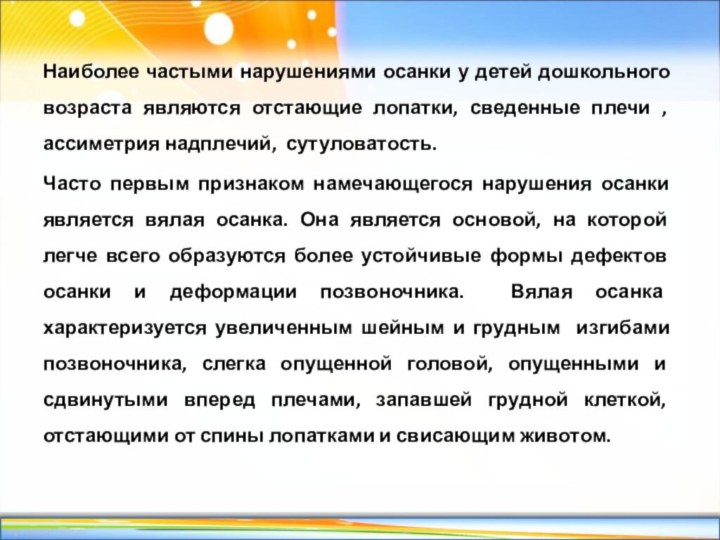 Наиболее частыми нарушениями осанки у детей дошкольного возраста являются отстающие лопатки, сведенные плечи , ассиметрия надплечий, сутуловатость.

Часто первым признаком намечающегося нарушения осанки является вялая осанка. Она является основой, на которой легче всего образуются более устойчивые формы дефектов осанки и деформации позвоночника. Вялая осанка характеризуется увеличенным шейным и грудным изгибами позвоночника, слегка опущенной головой, опущенными и сдвинутыми вперед плечами, запавшей грудной клеткой, отстающими от спины лопатками и свисающим животом.